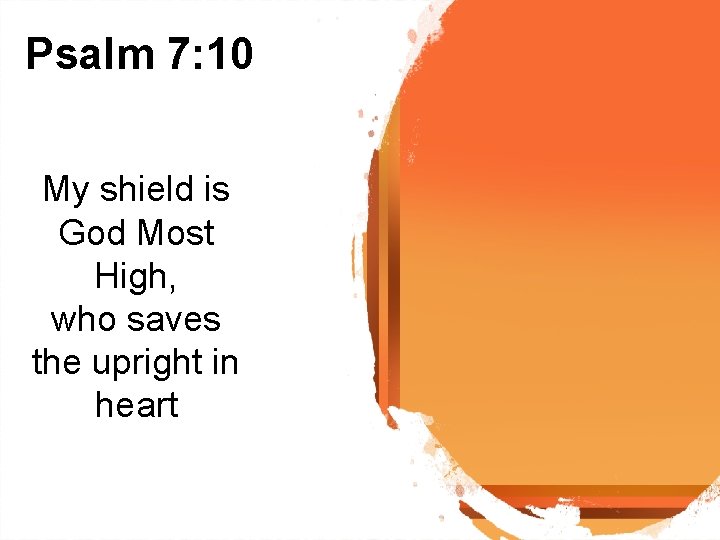 Psalm 7:10

My shield is God Most High, who saves the upright in heart